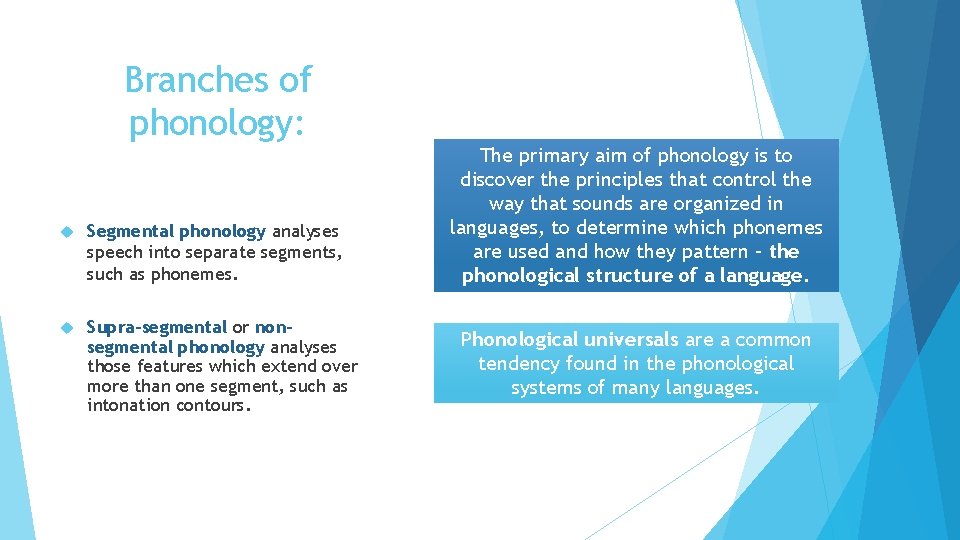 Branches of phonology:

Segmental phonology analyses speech into separate segments, such as phonemes.

Supra-segmental or non-segmental phonology analyses those features which extend over more than one segment, such as intonation contours.

The primary aim of phonology is to discover the principles that control the way that sounds are organized in languages, to determine which phonemes are used and how they pattern – the phonological structure of a language.

Phonological universals are a common tendency found in the phonological systems of many languages.